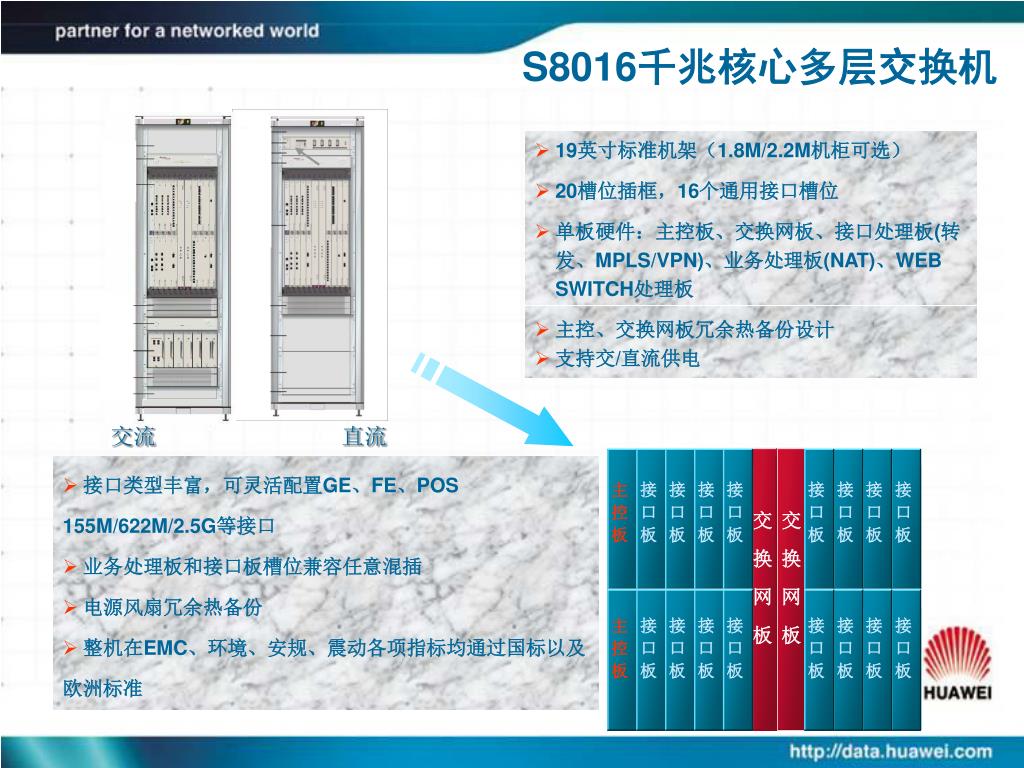 partner for a networked world

S8016千兆核心多层交换机

➢ 19英寸标准机架（1.8M/2.2M机柜可选）

➢ 20槽位插框，16个通用接口槽位

➢ 单板硬件：主控板、交换网板、接口处理板(转发、MPLS/VPN)、业务处理板(NAT)、WEB SWITCH处理板

➢ 主控、交换网板冗余热备份设计
➢ 支持交/直流供电

交流

直流

➢ 接口类型丰富，可灵活配置GE、FE、POS 155M/622M/2.5G等接口

➢ 业务处理板和接口板槽位兼容任意混插

➢ 电源风扇冗余热备份

➢ 整机在EMC、环境、安规、震动各项指标均通过国标以及欧洲标准

主控板 接口板 接口板 接口板 接口板 交换网板 交换网板 接口板 接口板 接口板 接口板

主控板 接口板 接口板 接口板 接口板 接口板 接口板 接口板 接口板

HUAWEI

http://data.huawei.com